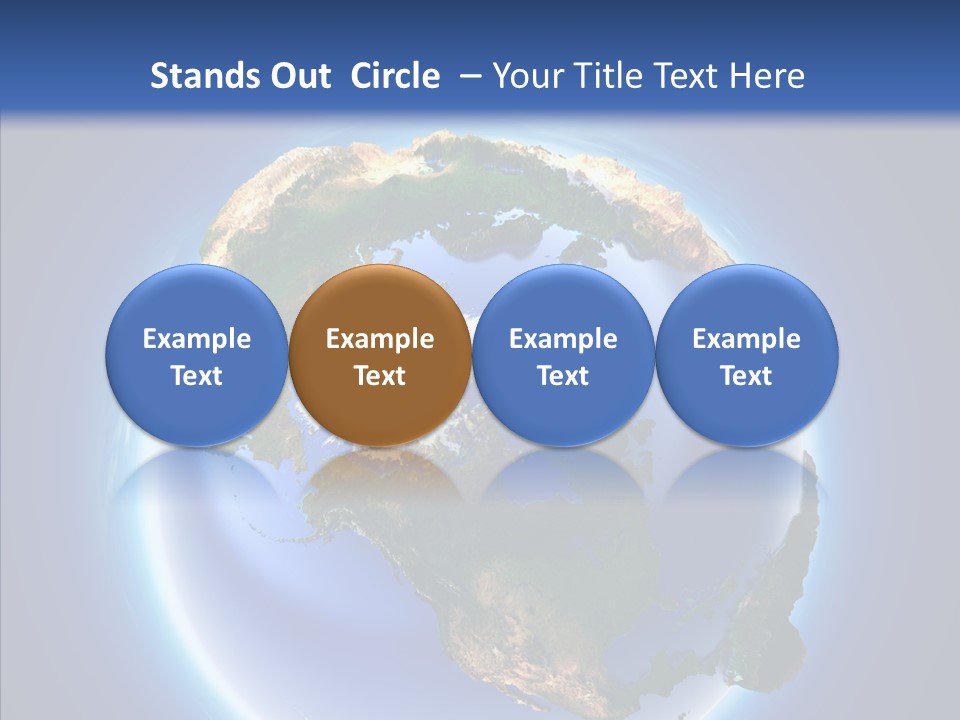 Stands Out Circle – Your Title Text Here

Example Text

Example Text

Example Text

Example Text